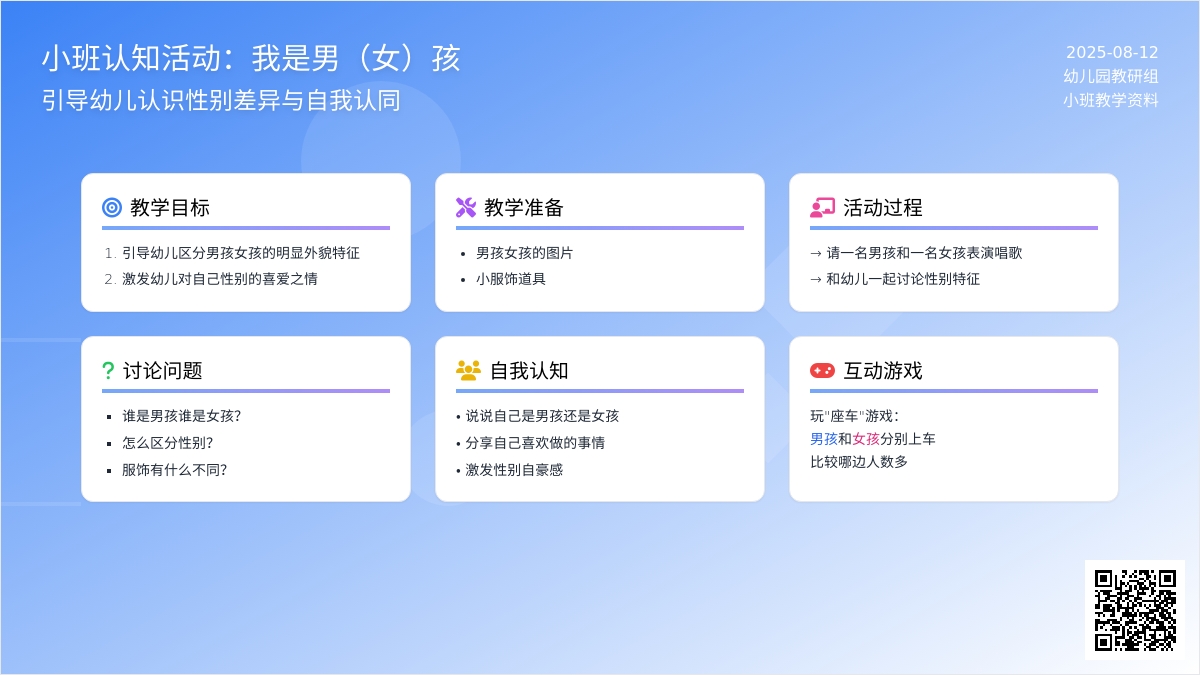 小班认知活动：我是男（女）孩

引导幼儿认识性别差异与自我认同

2025-08-12
幼儿园教研组
小班教学资料

教学目标

1. 引导幼儿区分男孩女孩的明显外貌特征
2. 激发幼儿对自己性别的喜爱之情

教学准备

• 男孩女孩的图片
• 小服饰道具

活动过程

→ 请一名男孩和一名女孩表演唱歌
→ 和幼儿一起讨论性别特征

? 讨论问题

▪ 谁是男孩谁是女孩?
▪ 怎么区分性别?
▪ 服饰有什么不同?

自我认知

• 说说自己是男孩还是女孩
• 分享自己喜欢做的事情
• 激发性别自豪感

互动游戏

玩"座车"游戏:
男孩和女孩分别上车
比较哪边人数多